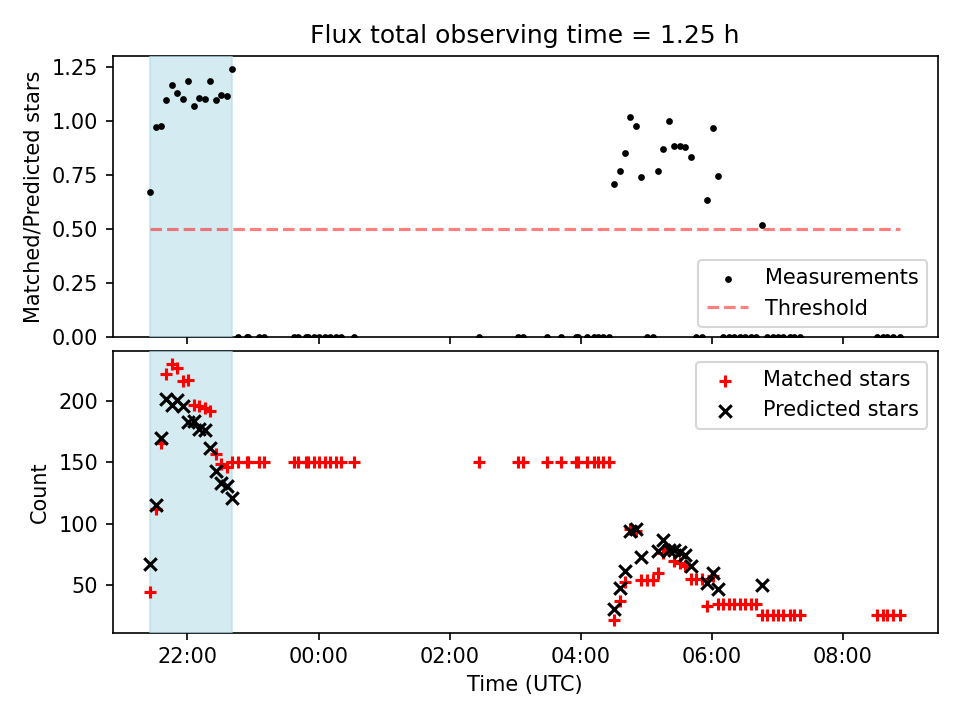 Flux total observing time = 1.25 h

Matched/Predicted stars

1.25
1.00
0.75
0.50
0.25
0.00

Measurements
Threshold

Count

200
150
100
50

Matched stars
Predicted stars

22:00
00:00
02:00
04:00
06:00
08:00

Time (UTC)